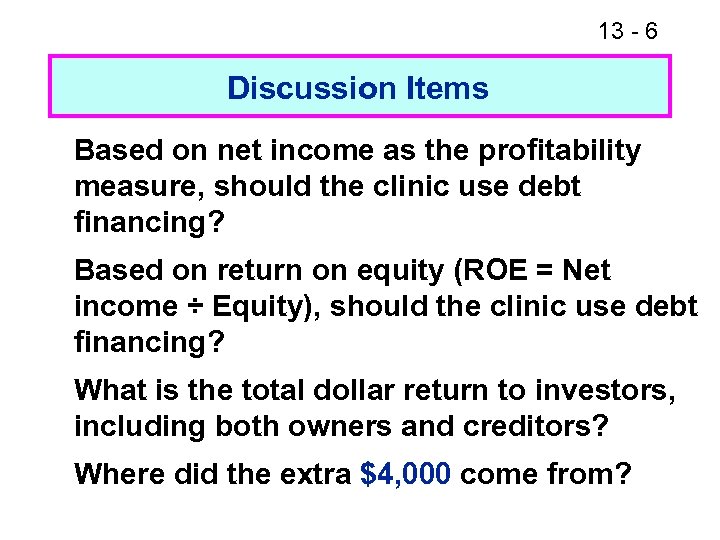 13 - 6

Discussion Items

Based on net income as the profitability measure, should the clinic use debt financing?

Based on return on equity (ROE = Net income ÷ Equity), should the clinic use debt financing?

What is the total dollar return to investors, including both owners and creditors?

Where did the extra $4,000 come from?